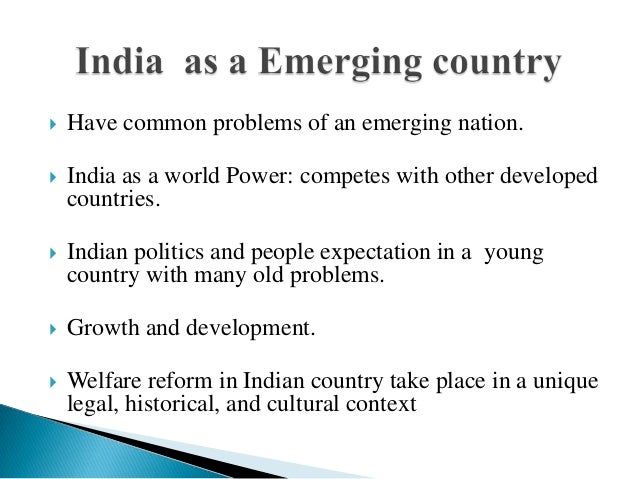 India as a Emerging country

Have common problems of an emerging nation.

India as a world Power: competes with other developed countries.

Indian politics and people expectation in a young country with many old problems.

Growth and development.

Welfare reform in Indian country take place in a unique legal, historical, and cultural context